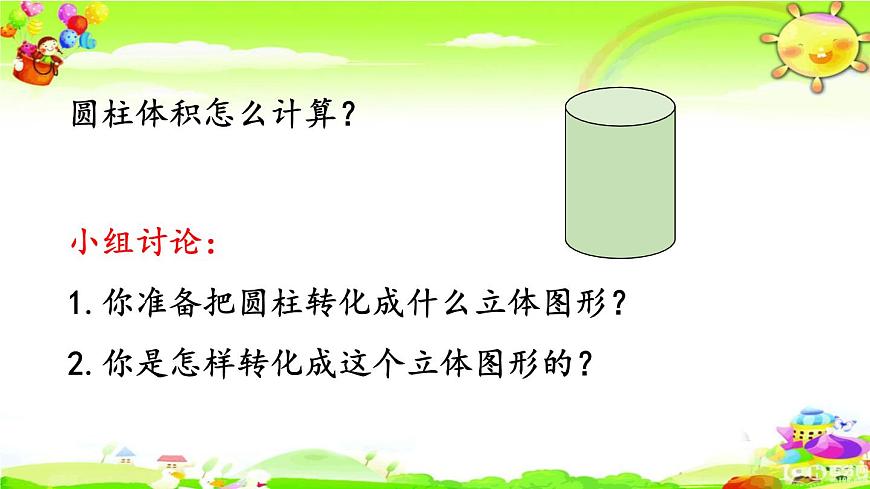 圆柱体积怎么计算？

小组讨论：

1. 你准备把圆柱转化成什么立体图形？

2. 你是怎样转化成这个立体图形的？